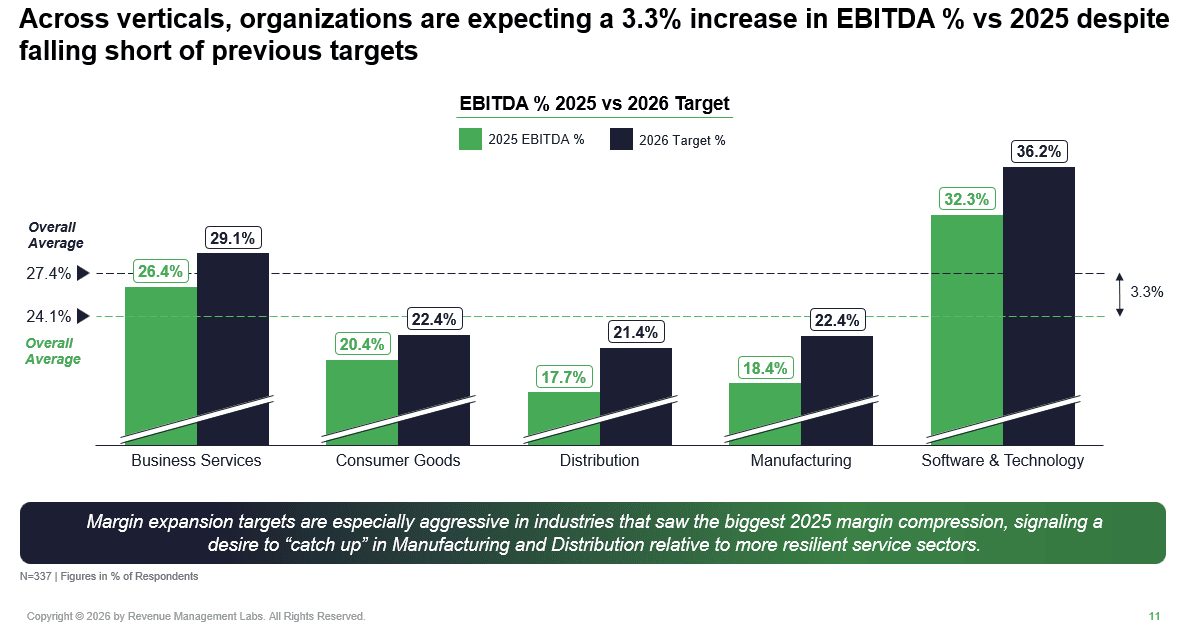 Across verticals, organizations are expecting a 3.3% increase in EBITDA % vs 2025 despite falling short of previous targets

EBITDA % 2025 vs 2026 Target

2025 EBITDA %
2026 Target %

Overall Average
27.4%
24.1%
Overall Average

3.3%

26.4%
29.1%
20.4%
22.4%
17.7%
21.4%
18.4%
22.4%
32.3%
36.2%

Business Services
Consumer Goods
Distribution
Manufacturing
Software & Technology

Margin expansion targets are especially aggressive in industries that saw the biggest 2025 margin compression, signaling a desire to “catch up” in Manufacturing and Distribution relative to more resilient service sectors.

N=337 | Figures in % of Respondents

Copyright © 2026 by Revenue Management Labs. All Rights Reserved.

11